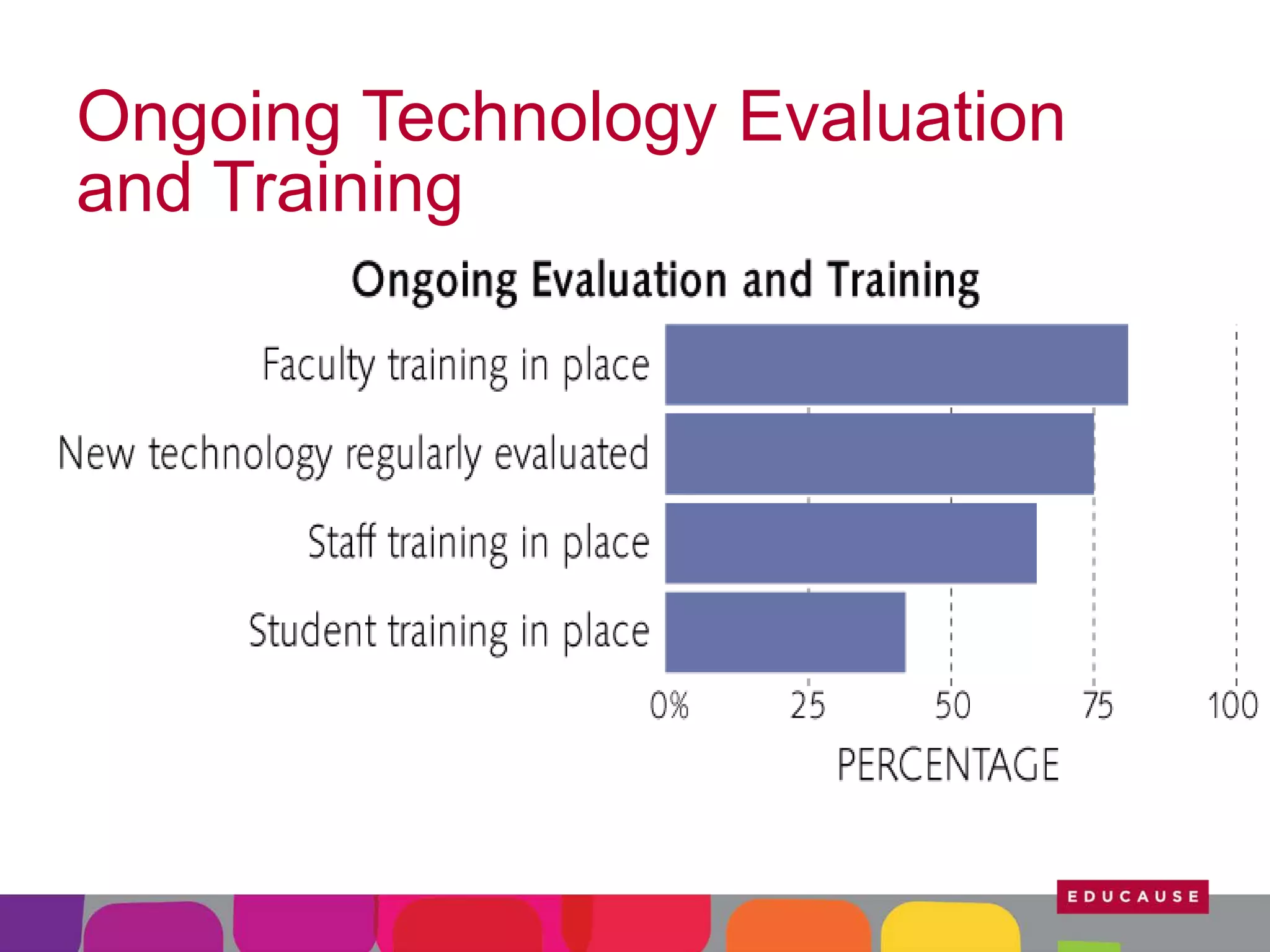 Ongoing Technology Evaluation and Training

Ongoing Evaluation and Training

Faculty training in place

New technology regularly evaluated

Staff training in place

Student training in place

0%
25
50
75
100

PERCENTAGE

EDUCAUSE